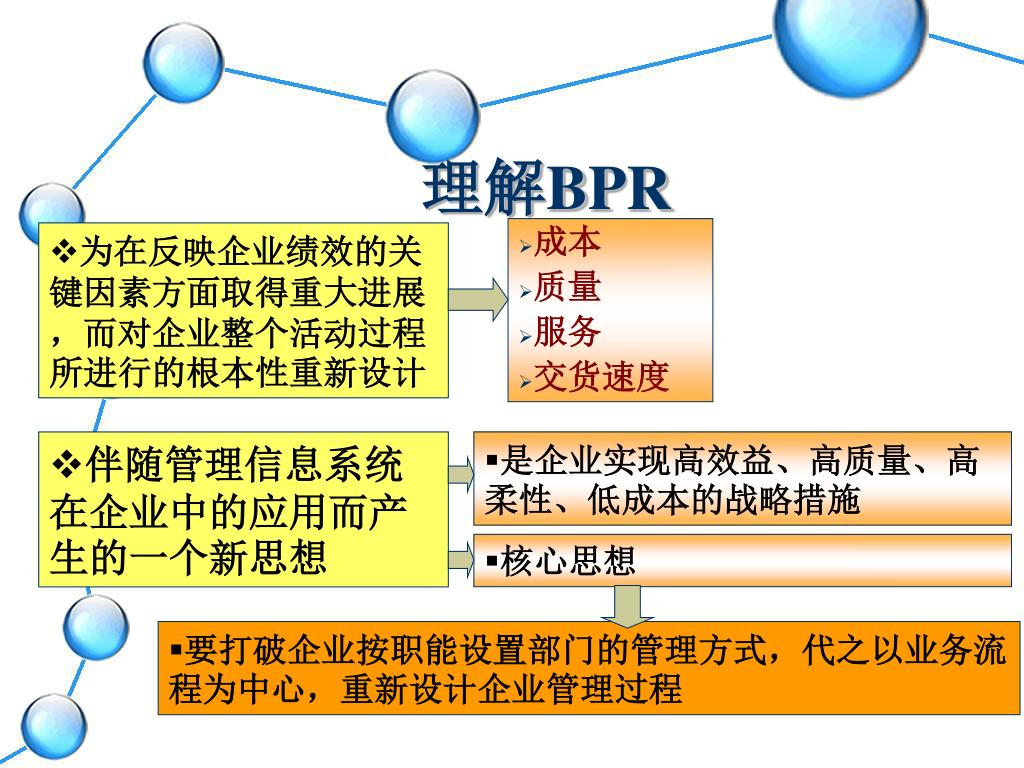 理解BPR

❖为在反映企业绩效的关键因素方面取得重大进展，而对企业整个活动过程所进行的根本性重新设计

➢成本
➢质量
➢服务
➢交货速度

❖伴随管理信息系统在企业中的应用而产生的一个新思想

▪是企业实现高效益、高质量、高柔性、低成本的战略措施

▪核心思想

▪要打破企业按职能设置部门的管理方式，代之以业务流程为中心，重新设计企业管理过程